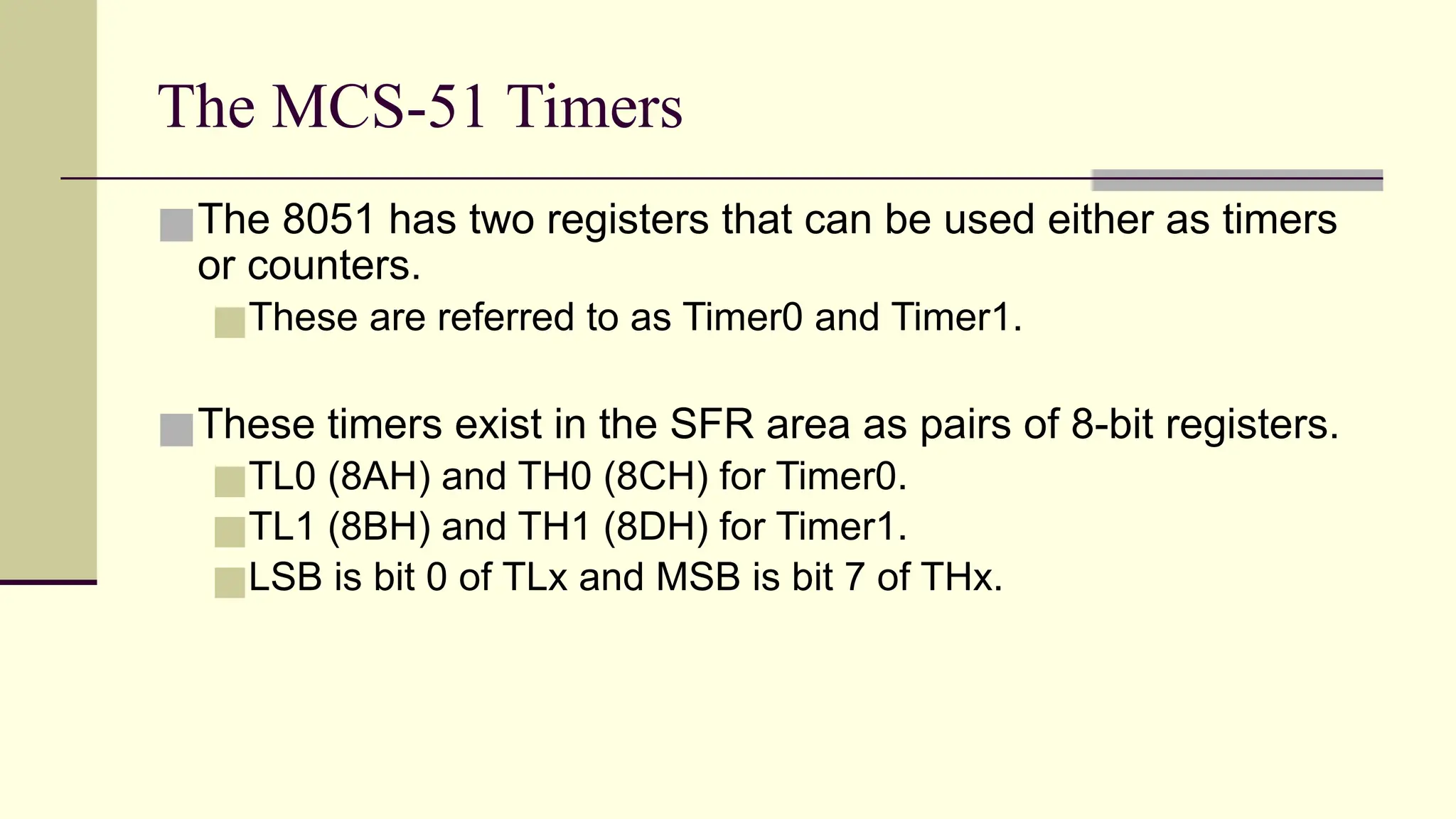 The MCS-51 Timers

The 8051 has two registers that can be used either as timers or counters.

These are referred to as Timer0 and Timer1.

These timers exist in the SFR area as pairs of 8-bit registers.

TL0 (8AH) and TH0 (8CH) for Timer0.

TL1 (8BH) and TH1 (8DH) for Timer1.

LSB is bit 0 of TLx and MSB is bit 7 of THx.